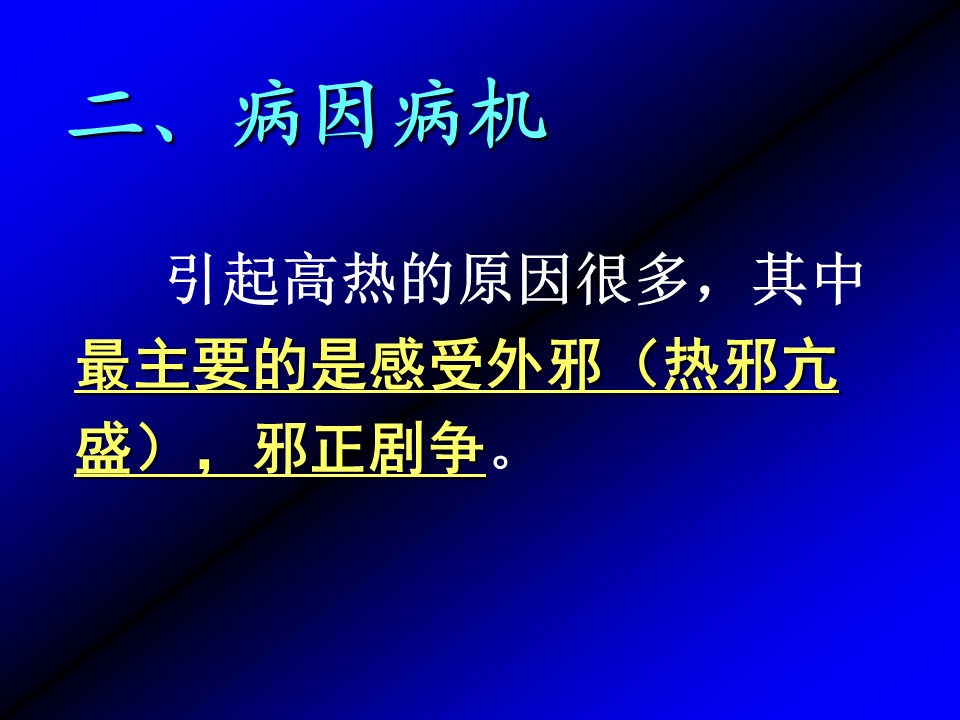 二、病因病机

引起高热的原因很多，其中最主要的是感受外邪（热邪亢盛），邪正剧争。